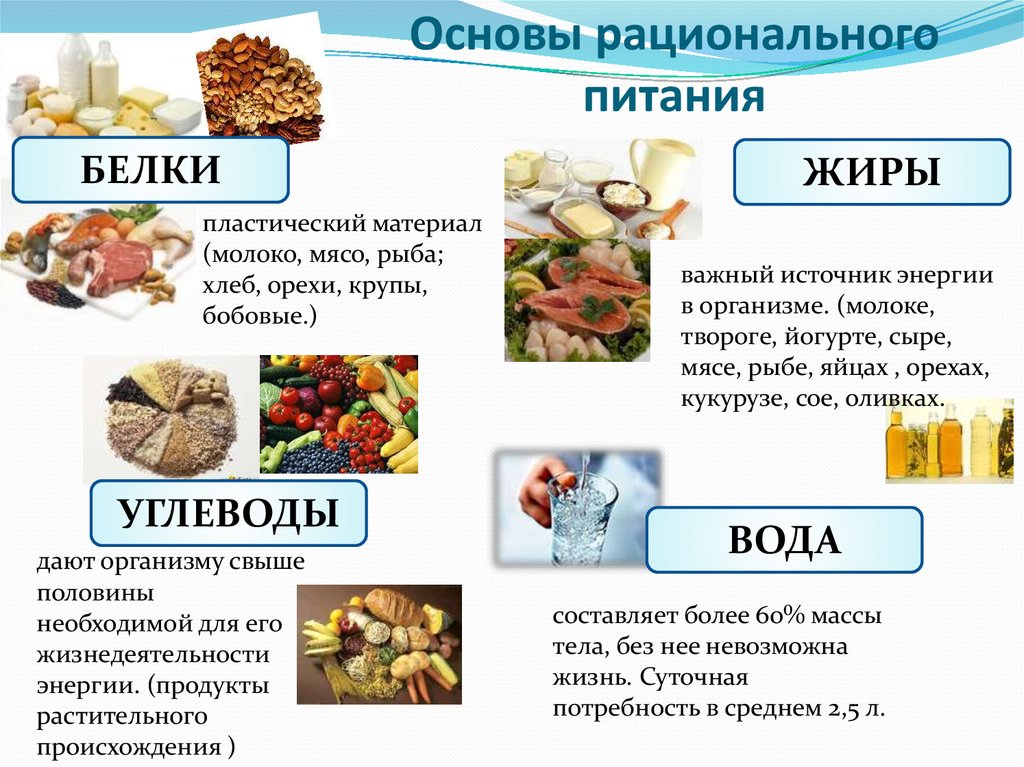 Основы рационального питания

БЕЛКИ

пластический материал (молоко, мясо, рыба; хлеб, орехи, крупы, бобовые.)

ЖИРЫ

важный источник энергии в организме. (молоке, твороге, йогурте, сыре, мясе, рыбе, яйцах , орехах, кукурузе, сое, оливках.

УГЛЕВОДЫ

дают организму свыше половины необходимой для его жизнедеятельности энергии. (продукты растительного происхождения )

ВОДА

составляет более 60% массы тела, без нее невозможна жизнь. Суточная потребность в среднем 2,5 л.